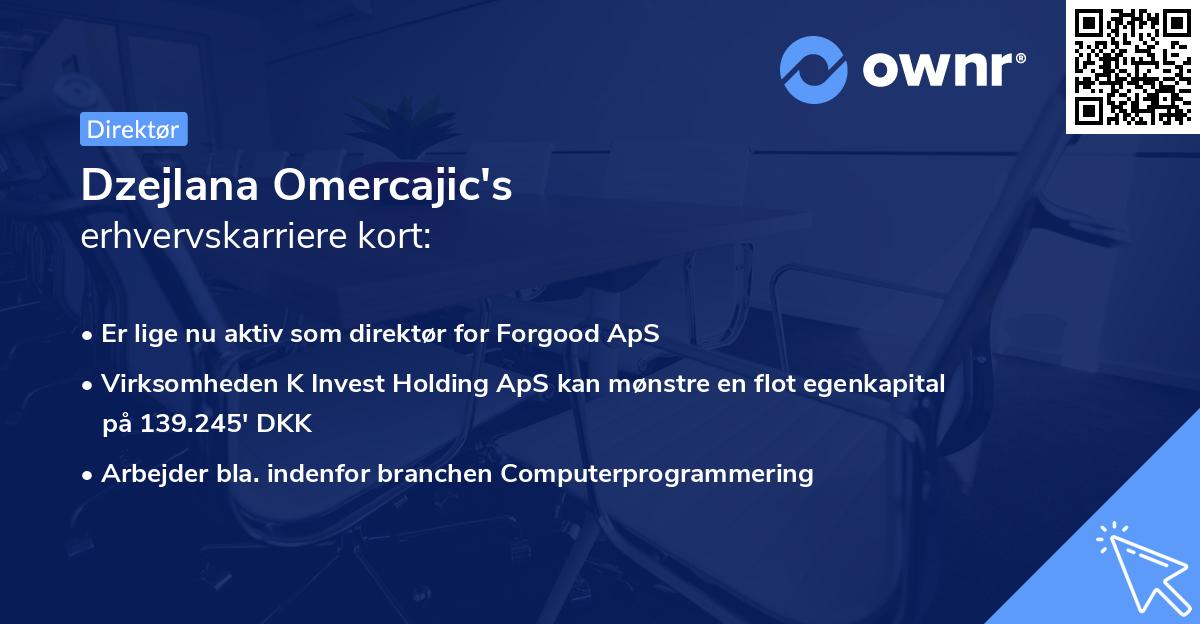 ownr®

Direktør

Dzejlana Omercajic's
erhvervskarriere kort:

• Er lige nu aktiv som direktør for Forgood ApS
• Virksomheden K Invest Holding ApS kan mønstre en flot egenkapital på 139.245' DKK
• Arbejder bla. indenfor branchen Computerprogrammering